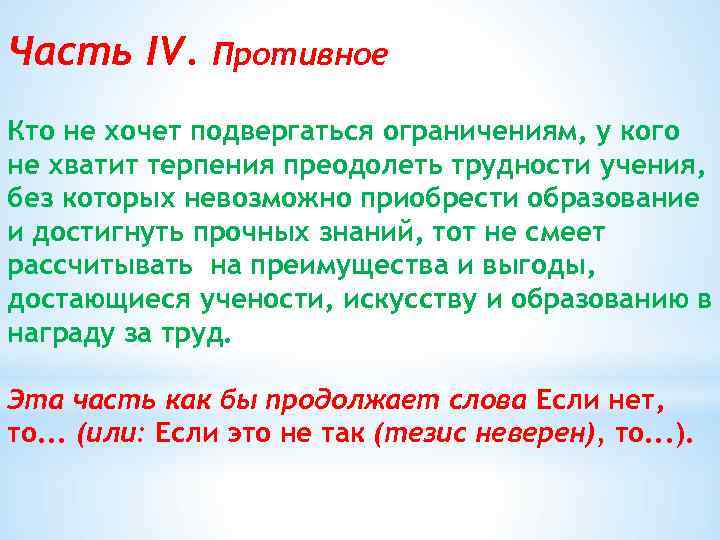 Часть IV. Противное

Кто не хочет подвергаться ограничениям, у кого не хватит терпения преодолеть трудности учения, без которых невозможно приобрести образование и достигнуть прочных знаний, тот не смеет рассчитывать на преимущества и выгоды, достающиеся учености, искусству и образованию в награду за труд.

Эта часть как бы продолжает слова Если нет, то... (или: Если это не так (тезис неверен), то...).